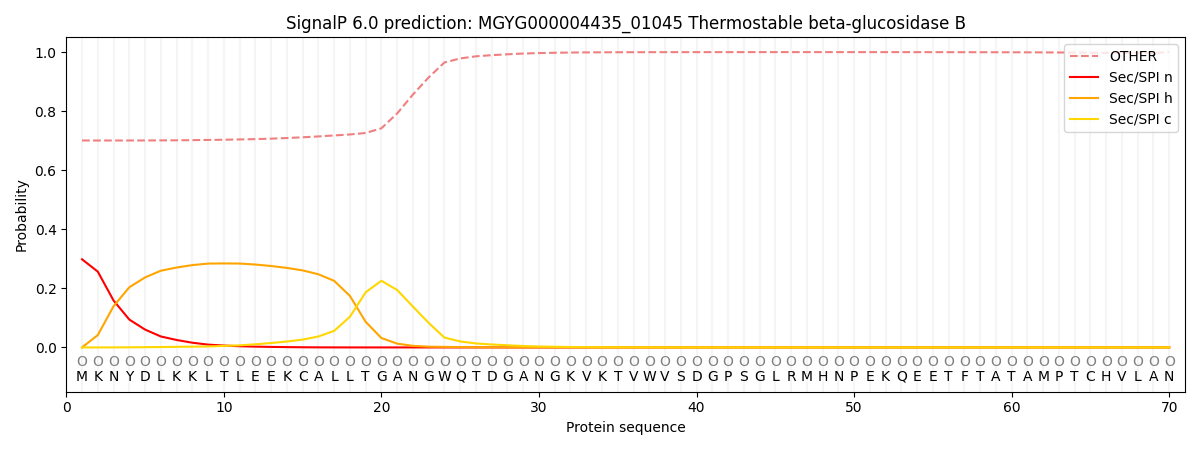 SignalP 6.0 prediction: MGYG000004435_01045 Thermostable beta-glucosidase B

OTHER
Sec/SPI n
Sec/SPI h
Sec/SPI c

Probability

1.0
0.8
0.6
0.4
0.2
0.0

O O O O O O O O O O O O O O O O O O O O O O O O O O O O O O O O O O O O O O O O O O O O O O O O O O O O O O O O O O O O O O O O O O O O O O
M K N Y D L K K L T L E E K C A L L T G A N G W Q T D G A N G K V K T V W V S D G P S G L R M H N P E K Q E E T F T A T A M P T C H V L A N

0 10 20 30 40 50 60 70

Protein sequence